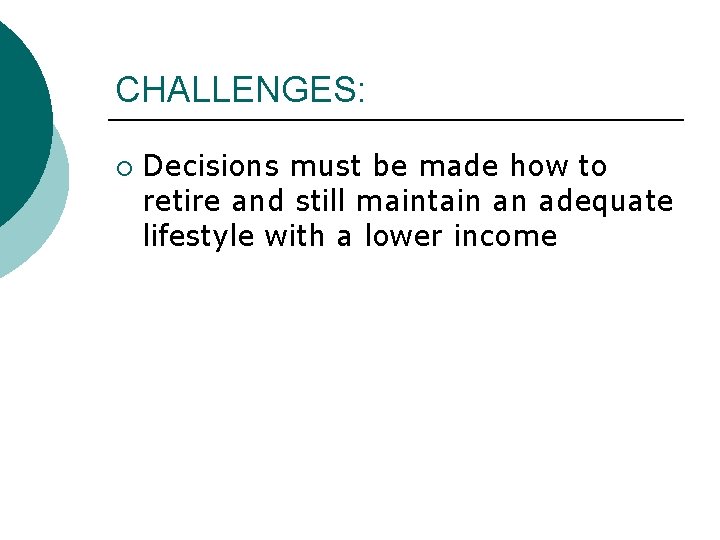 CHALLENGES:

○ Decisions must be made how to retire and still maintain an adequate lifestyle with a lower income